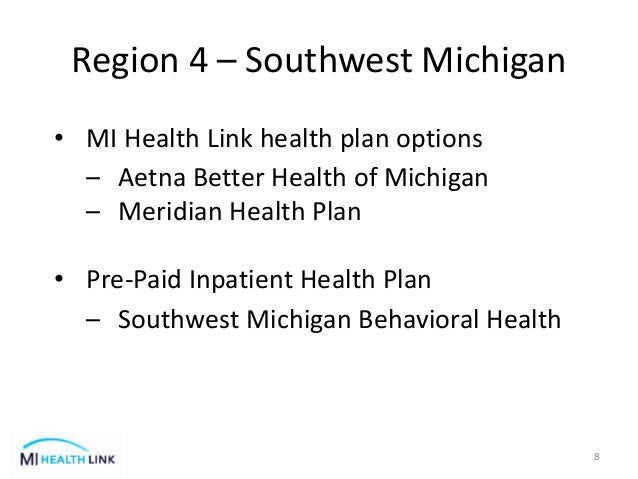 Region 4 – Southwest Michigan

• MI Health Link health plan options
– Aetna Better Health of Michigan
– Meridian Health Plan

• Pre-Paid Inpatient Health Plan
– Southwest Michigan Behavioral Health

MI HEALTH LINK

8